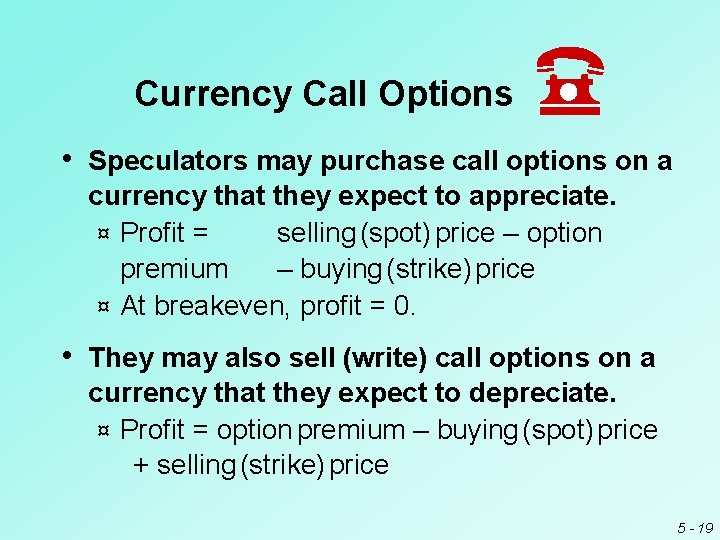 Currency Call Options

• Speculators may purchase call options on a currency that they expect to appreciate.

¤ Profit = selling (spot) price – option premium – buying (strike) price

¤ At breakeven, profit = 0.

• They may also sell (write) call options on a currency that they expect to depreciate.

¤ Profit = option premium – buying (spot) price + selling (strike) price

5 - 19